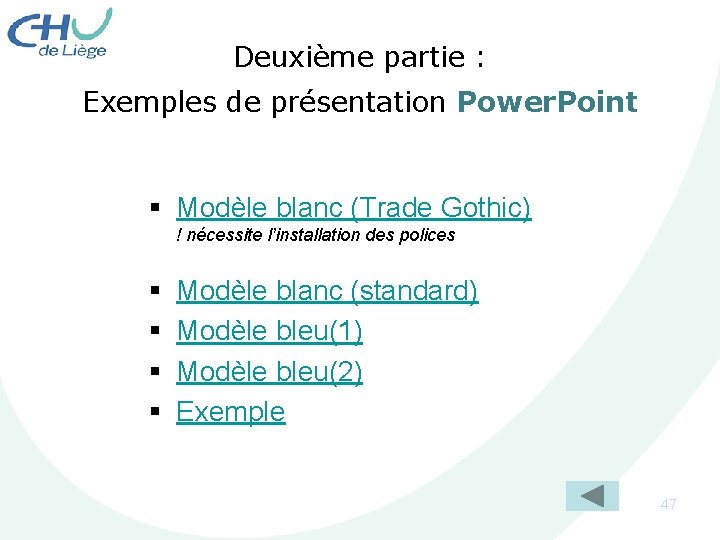 CHU
de Liège

Deuxième partie :
Exemples de présentation PowerPoint

▪ Modèle blanc (Trade Gothic)
! nécessite l'installation des polices

▪ Modèle blanc (standard)
▪ Modèle bleu(1)
▪ Modèle bleu(2)
▪ Exemple

47